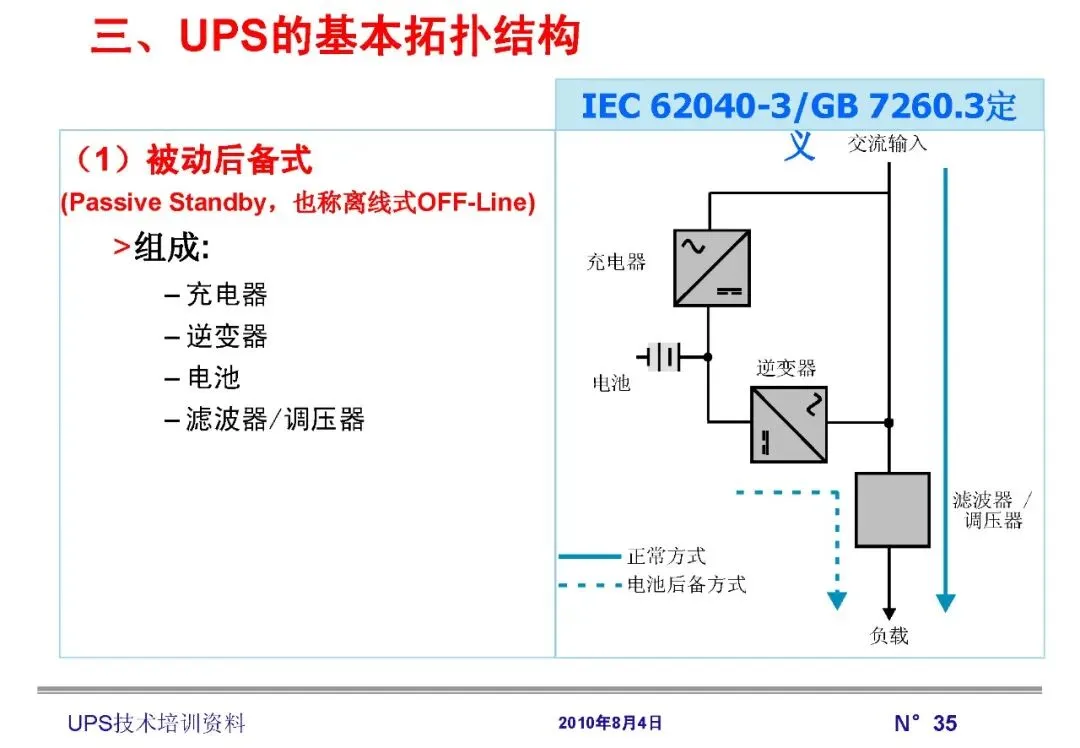 三、UPS的基本拓扑结构

IEC 62040-3/GB 7260.3定义

（1）被动后备式
(Passive Standby，也称离线式OFF-Line)

>组成:

– 充电器
– 逆变器
– 电池
– 滤波器/调压器

交流输入

充电器

电池

逆变器

滤波器 / 调压器

正常方式

电池后备方式

负载

UPS技术培训资料

2010年8月4日

N° 35